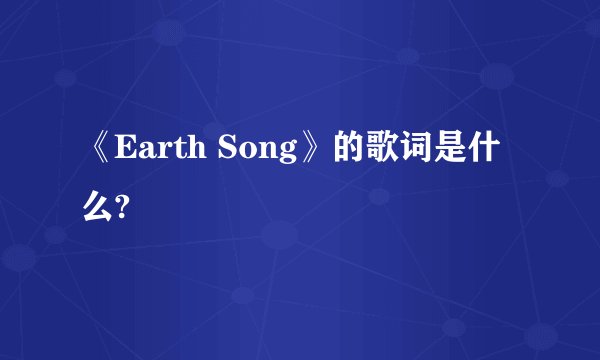 《Earth Song》的歌词是什么?